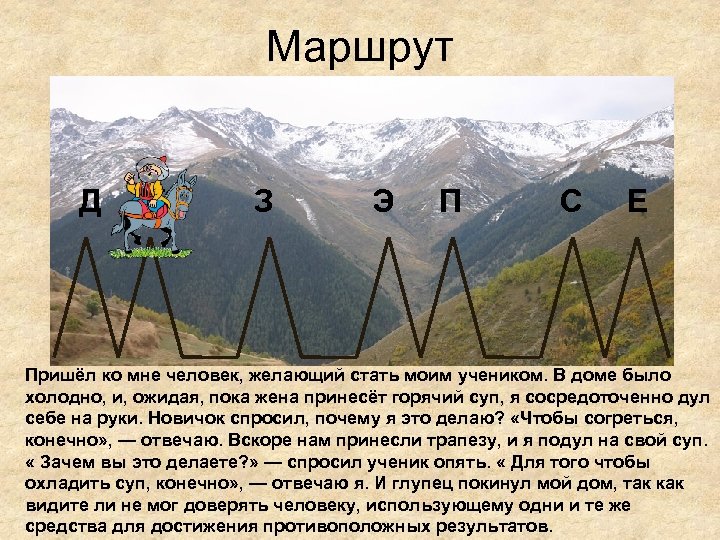 Маршрут

Д З Э П С Е

Пришёл ко мне человек, желающий стать моим учеником. В доме было холодно, и, ожидая, пока жена принесёт горячий суп, я сосредоточенно дул себе на руки. Новичок спросил, почему я это делаю? «Чтобы согреться, конечно», — отвечаю. Вскоре нам принесли трапезу, и я подул на свой суп. « Зачем вы это делаете?» — спросил ученик опять. « Для того чтобы охладить суп, конечно», — отвечаю я. И глупец покинул мой дом, так как видите ли не мог доверять человеку, использующему одни и те же средства для достижения противоположных результатов.